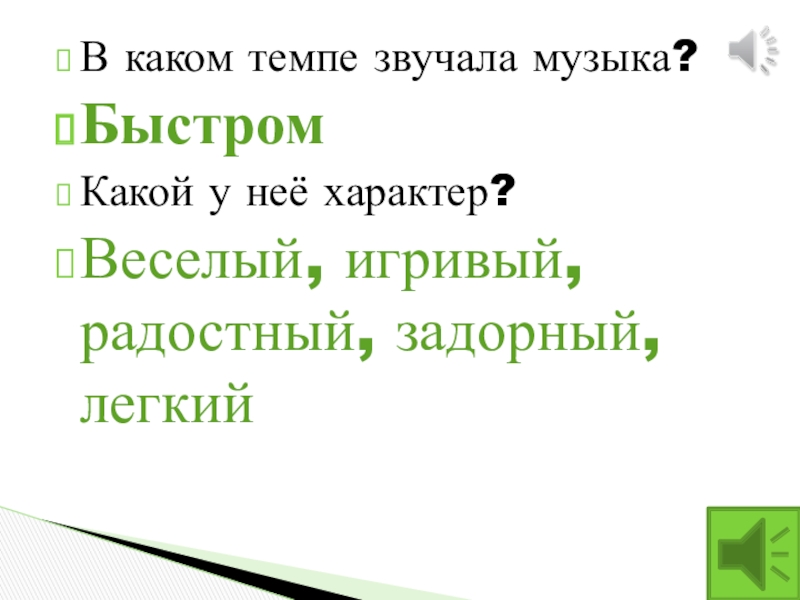 В каком темпе звучала музыка?

Быстром

Какой у неё характер?

Веселый, игривый, радостный, задорный, легкий